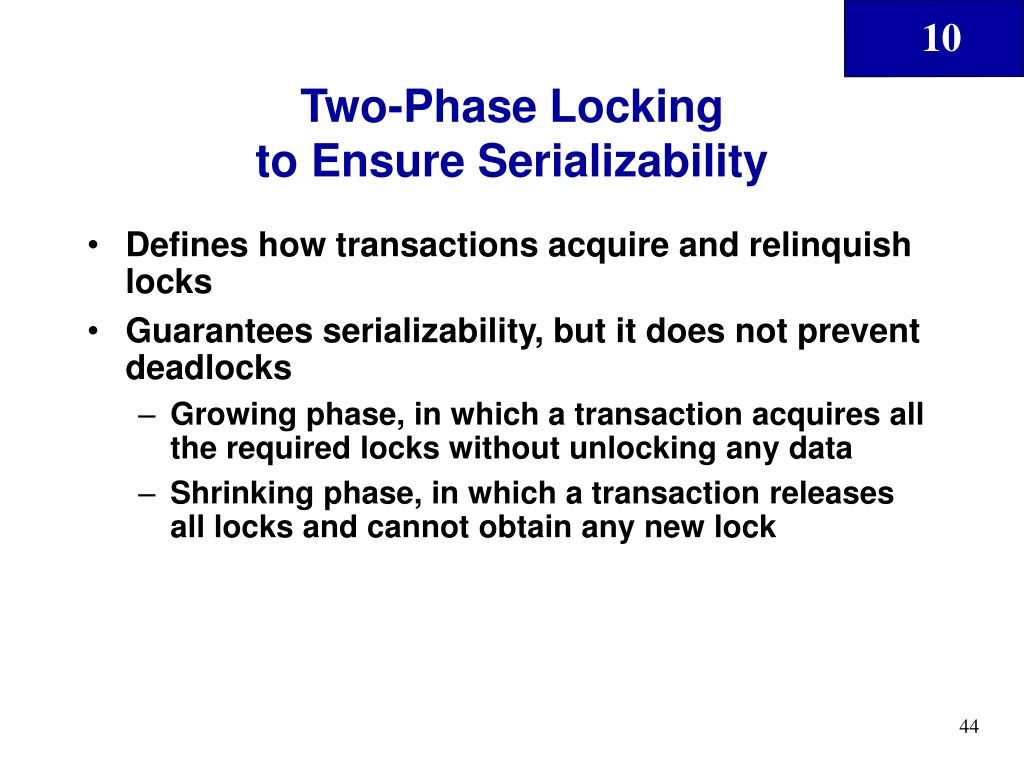 10

Two-Phase Locking
to Ensure Serializability

• Defines how transactions acquire and relinquish locks
• Guarantees serializability, but it does not prevent deadlocks
– Growing phase, in which a transaction acquires all the required locks without unlocking any data
– Shrinking phase, in which a transaction releases all locks and cannot obtain any new lock

44